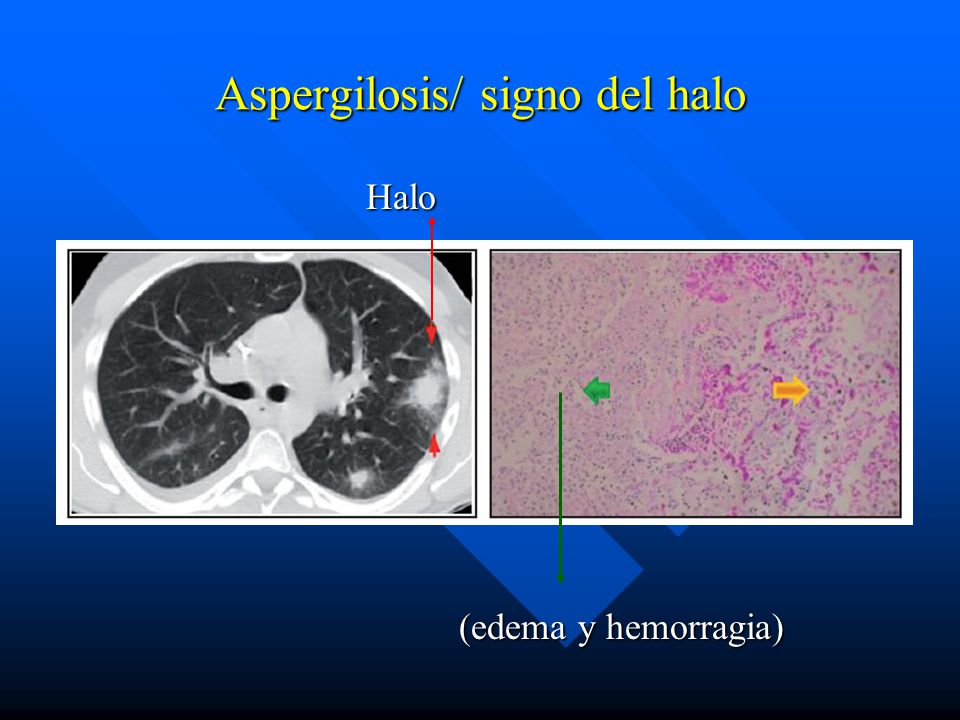 Aspergilosis/ signo del halo

Halo

(edema y hemorragia)